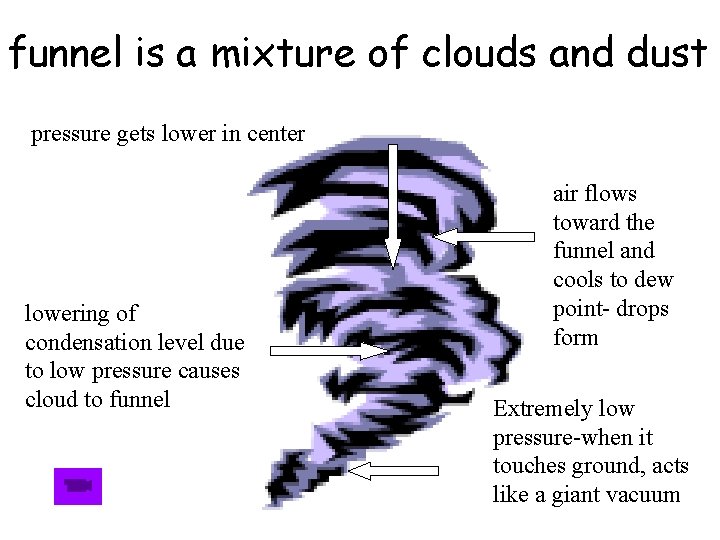 funnel is a mixture of clouds and dust

pressure gets lower in center

air flows toward the funnel and cools to dew point- drops form

lowering of condensation level due to low pressure causes cloud to funnel

Extremely low pressure-when it touches ground, acts like a giant vacuum